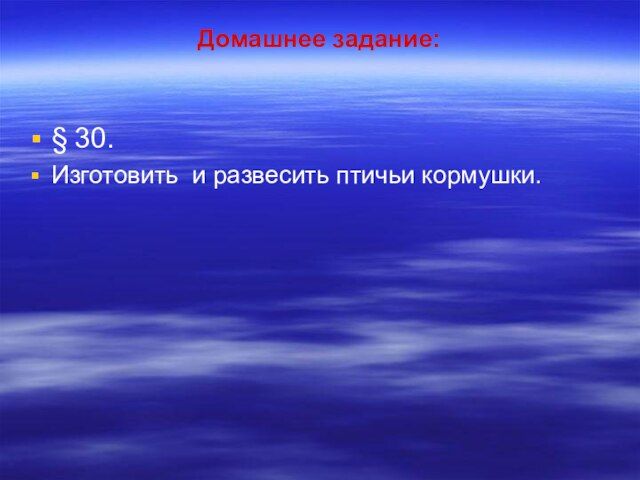 Домашнее задание:

§ 30.

Изготовить  и развесить птичьи кормушки.